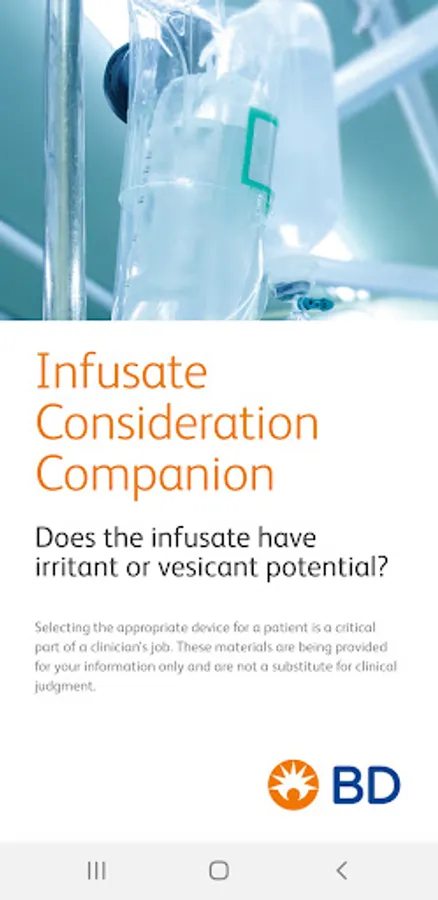 Infusate Consideration Companion

Does the infusate have irritant or vesicant potential?

Selecting the appropriate device for a patient is a critical part of a clinician's job. These materials are being provided for your information only and are not a substitute for clinical judgment.

BD